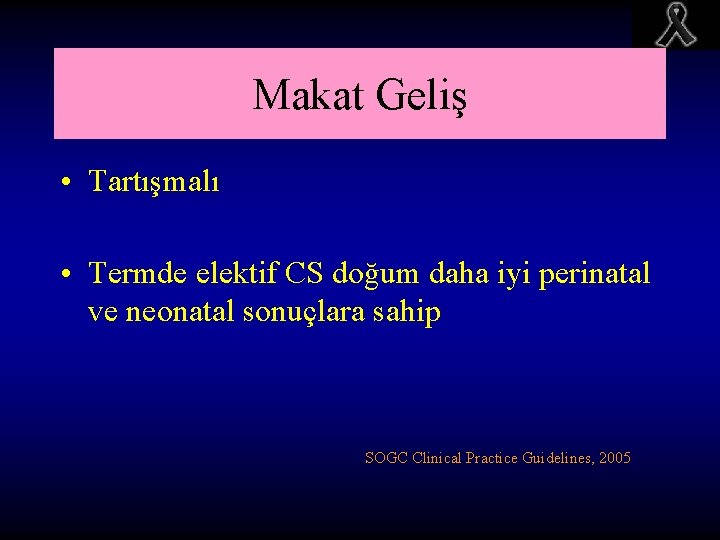 Makat Geliş

• Tartışmalı

• Termde elektif CS doğum daha iyi perinatal ve neonatal sonuçlara sahip

SOGC Clinical Practice Guidelines, 2005